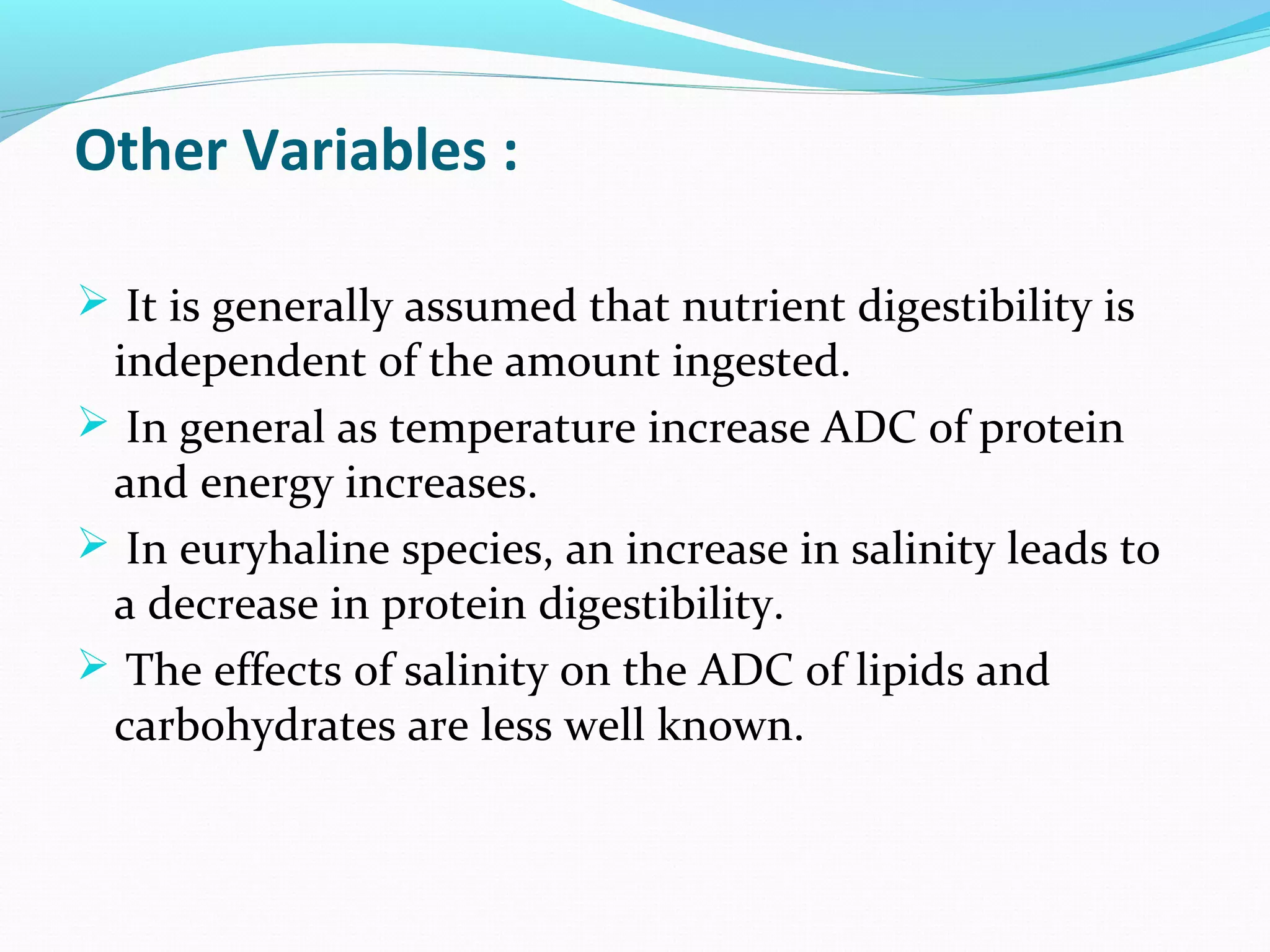 Other Variables :

➢ It is generally assumed that nutrient digestibility is independent of the amount ingested.

➢ In general as temperature increase ADC of protein and energy increases.

➢ In euryhaline species, an increase in salinity leads to a decrease in protein digestibility.

➢ The effects of salinity on the ADC of lipids and carbohydrates are less well known.